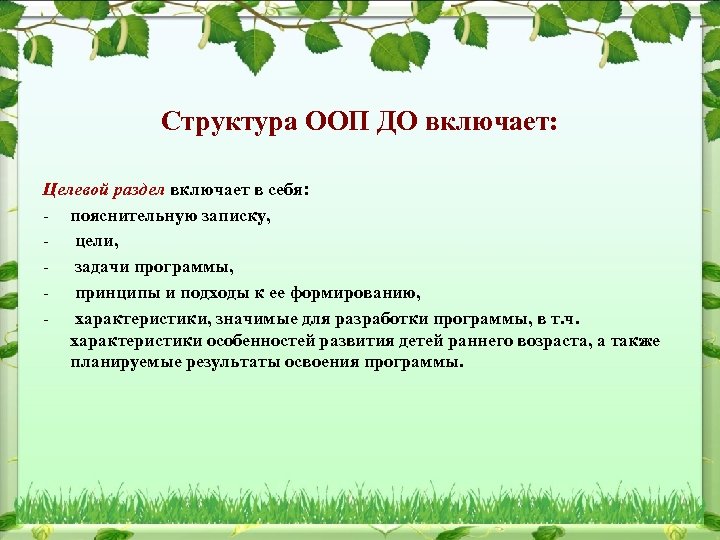 Структура ООП ДО включает:

Целевой раздел включает в себя:
- пояснительную записку,
- цели,
- задачи программы,
- принципы и подходы к ее формированию,
- характеристики, значимые для разработки программы, в т.ч. характеристики особенностей развития детей раннего возраста, а также планируемые результаты освоения программы.